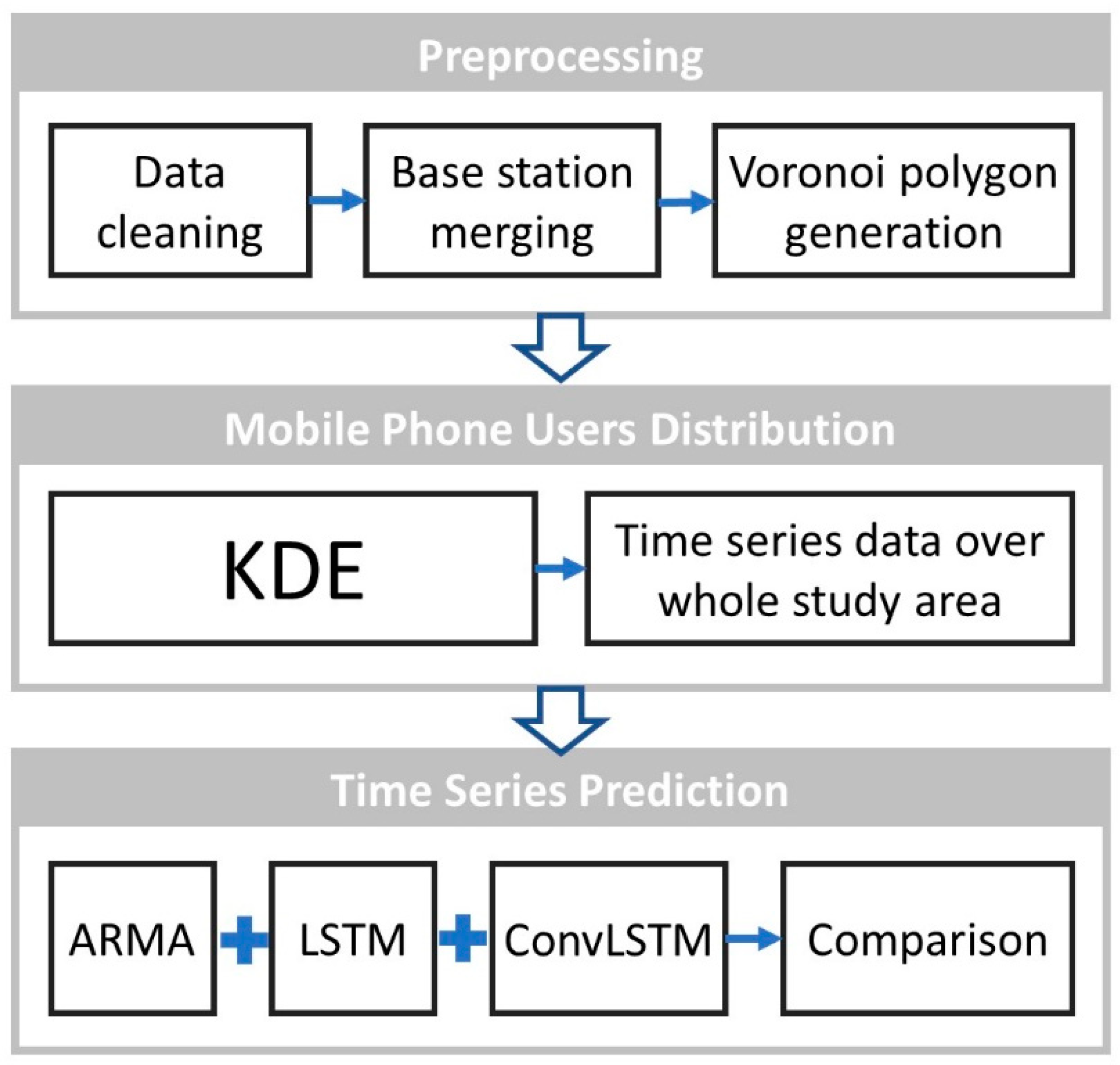 Preprocessing

Data cleaning

Base station merging

Voronoi polygon generation

Mobile Phone Users Distribution

KDE

Time series data over whole study area

Time Series Prediction

ARMA

LSTM

ConvLSTM

Comparison